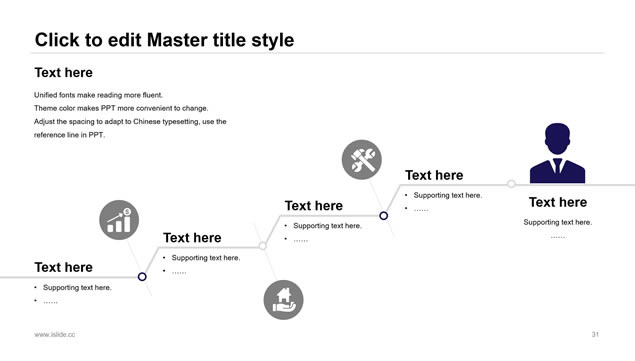 Click to edit Master title style

Text here

Unified fonts make reading more fluent.
Theme color makes PPT more convenient to change.
Adjust the spacing to adapt to Chinese typesetting, use the reference line in PPT.

Text here
• Supporting text here.
• ……

Text here
• Supporting text here.
• ……

Text here
• Supporting text here.
• ……

Text here
• Supporting text here.
• ……

Text here
Supporting text here.
……

www.islide.cc

31